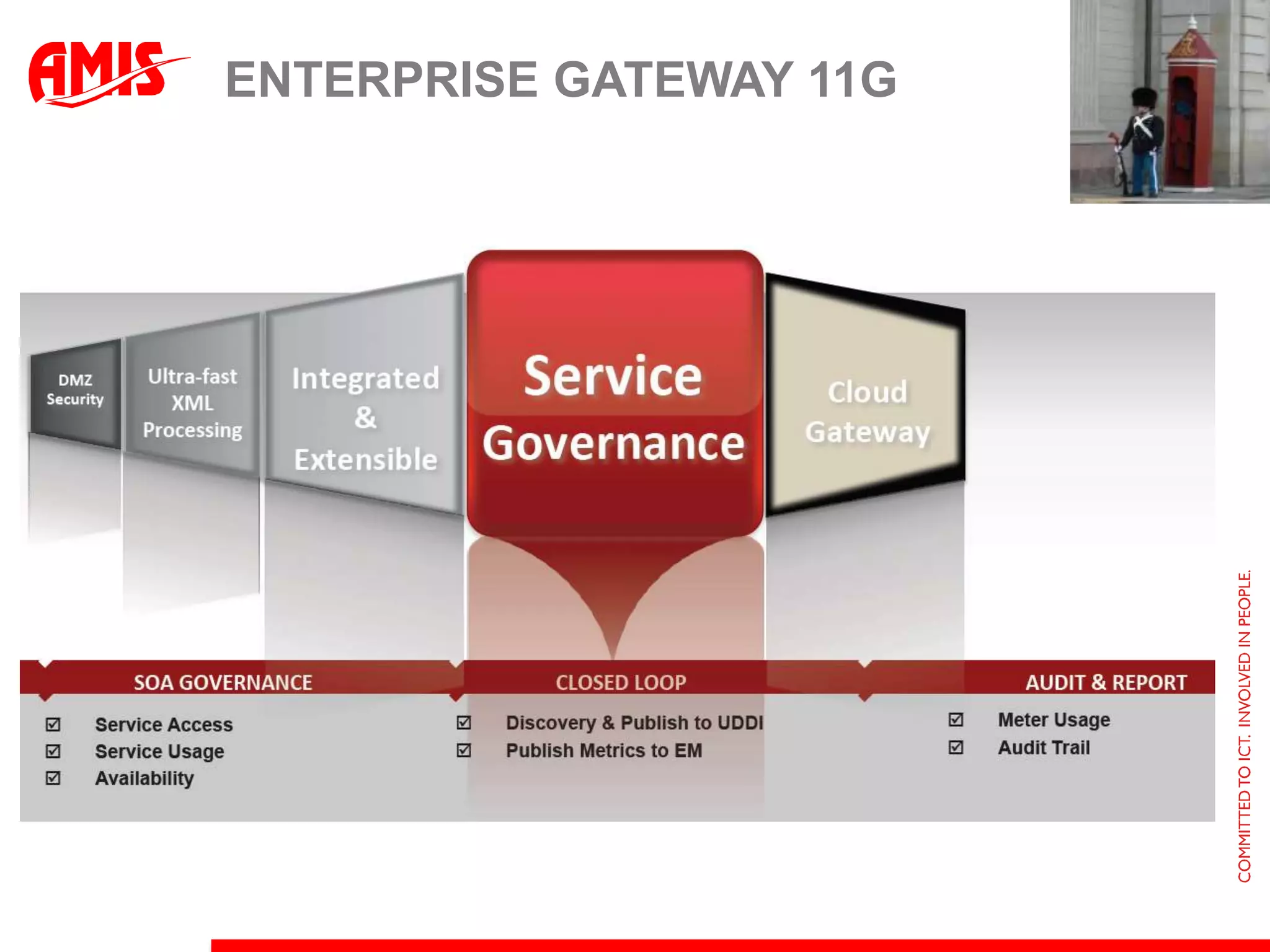 AMIS

ENTERPRISE GATEWAY 11G

DMZ Security

Ultra-fast XML Processing

Integrated & Extensible

Service Governance

Cloud Gateway

SOA GOVERNANCE

☑ Service Access
☑ Service Usage
☑ Availability

CLOSED LOOP

☑ Discovery & Publish to UDDI
☑ Publish Metrics to EM

AUDIT & REPORT

☑ Meter Usage
☑ Audit Trail

COMMITTED TO ICT. INVOLVED IN PEOPLE.